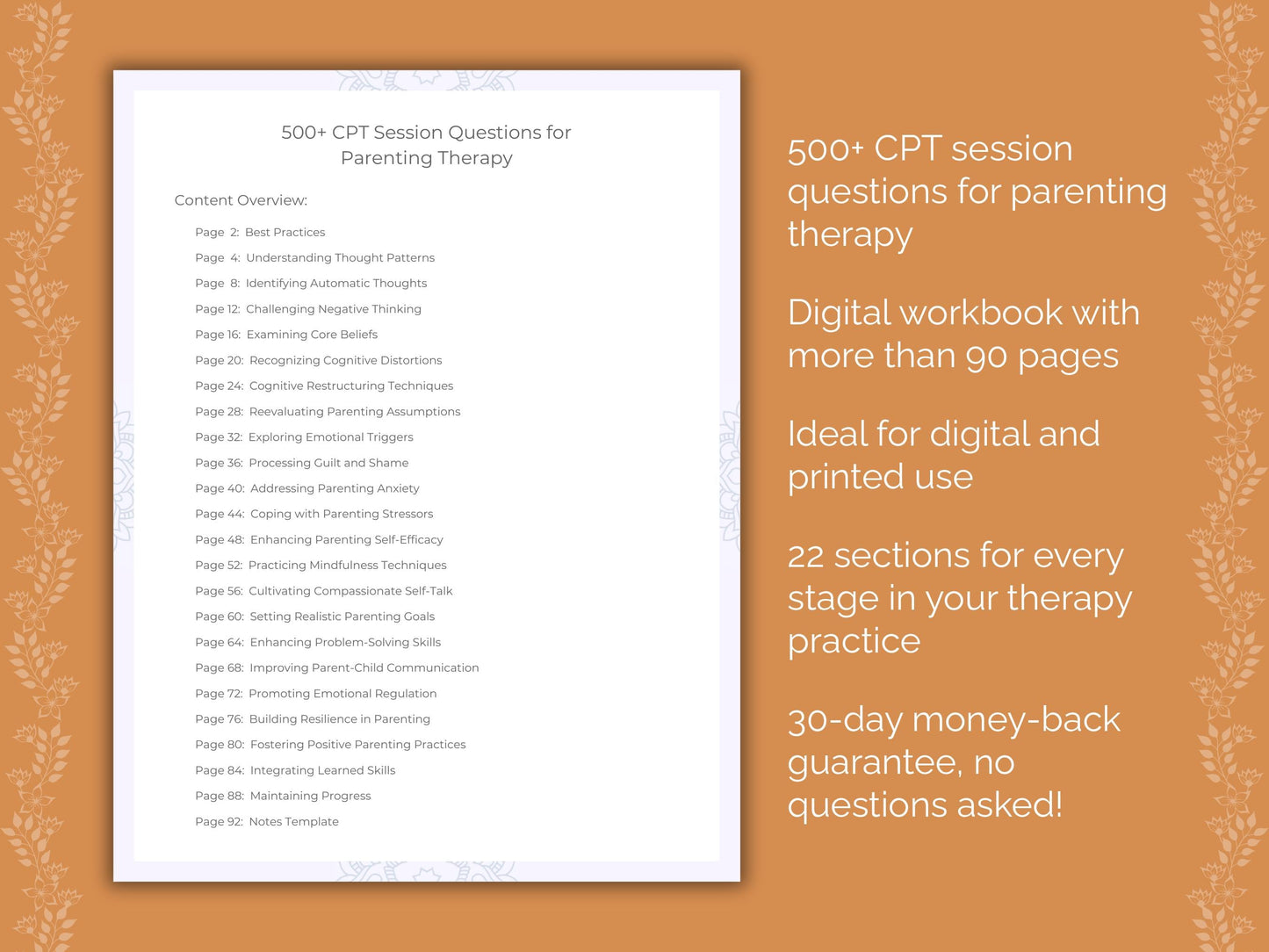 500+ CPT Session Questions for Parenting Therapy

Content Overview:

Page 2: Best Practices
Page 4: Understanding Thought Patterns
Page 8: Identifying Automatic Thoughts
Page 12: Challenging Negative Thinking
Page 16: Examining Core Beliefs
Page 20: Recognizing Cognitive Distortions
Page 24: Cognitive Restructuring Techniques
Page 28: Reevaluating Parenting Assumptions
Page 32: Exploring Emotional Triggers
Page 36: Processing Guilt and Shame
Page 40: Addressing Parenting Anxiety
Page 44: Coping with Parenting Stressors
Page 48: Enhancing Parenting Self-Efficacy
Page 52: Practicing Mindfulness Techniques
Page 56: Cultivating Compassionate Self-Talk
Page 60: Setting Realistic Parenting Goals
Page 64: Enhancing Problem-Solving Skills
Page 68: Improving Parent-Child Communication
Page 72: Promoting Emotional Regulation
Page 76: Building Resilience in Parenting
Page 80: Fostering Positive Parenting Practices
Page 84: Integrating Learned Skills
Page 88: Maintaining Progress
Page 92: Notes Template

500+ CPT session questions for parenting therapy

Digital workbook with more than 90 pages

Ideal for digital and printed use

22 sections for every stage in your therapy practice

30-day money-back guarantee, no questions asked!